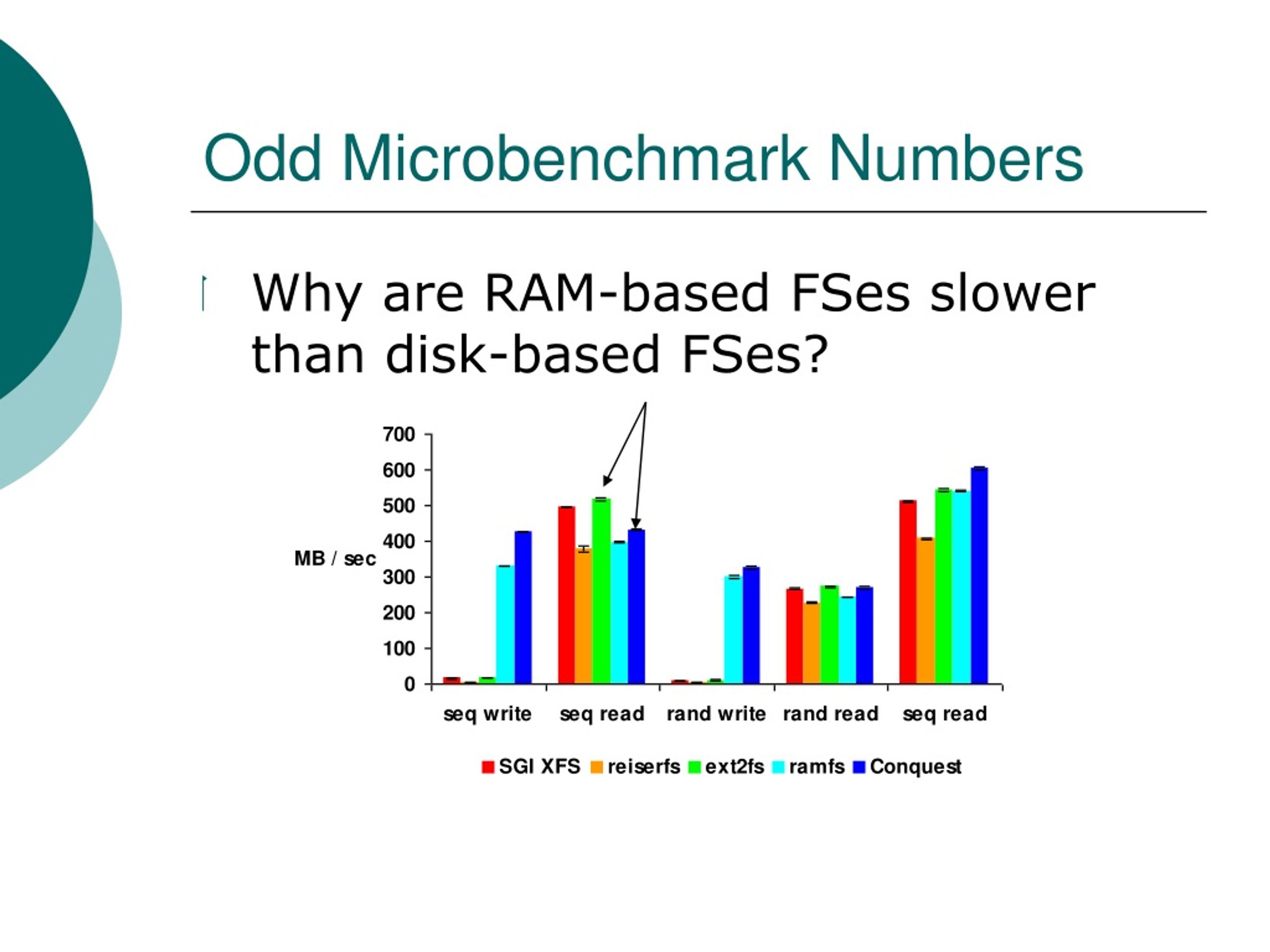 Odd Microbenchmark Numbers

Why are RAM-based FSes slower than disk-based FSes?

700
600
500
400
300
200
100
0

MB / sec

seq write
seq read
rand write
rand read
seq read

SGI XFS
reiserfs
ext2fs
ramfs
Conquest